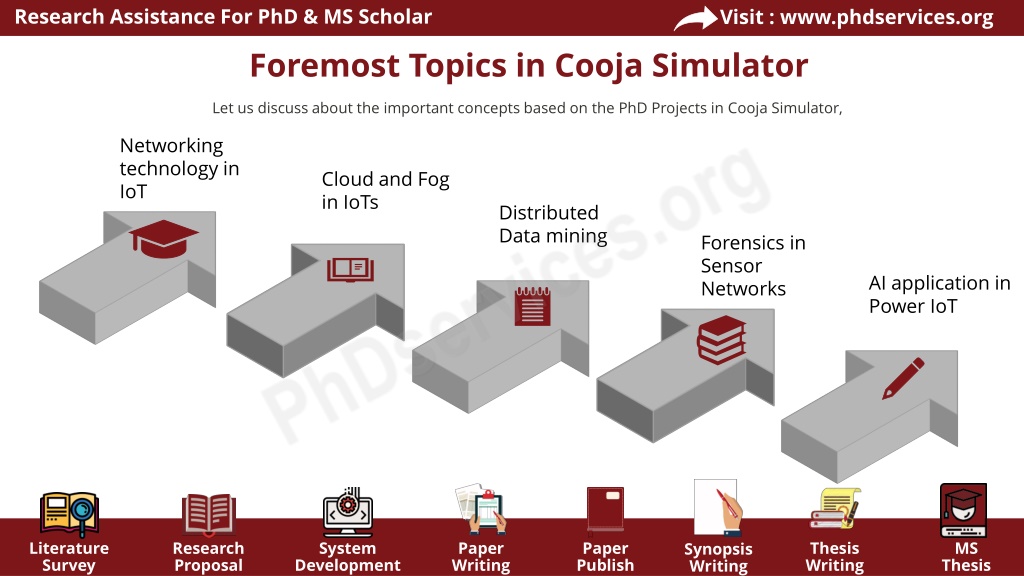 Research Assistance For PhD & MS Scholar

Visit : www.phdservices.org

Foremost Topics in Cooja Simulator

Let us discuss about the important concepts based on the PhD Projects in Cooja Simulator,

Networking technology in IoT

Cloud and Fog in IoTs

Distributed Data mining

Forensics in Sensor Networks

AI application in Power IoT

PhDservices.org

Literature Survey

Research Proposal

System Development

Paper Writing

Paper Publish

Synopsis Writing

Thesis Writing

MS Thesis